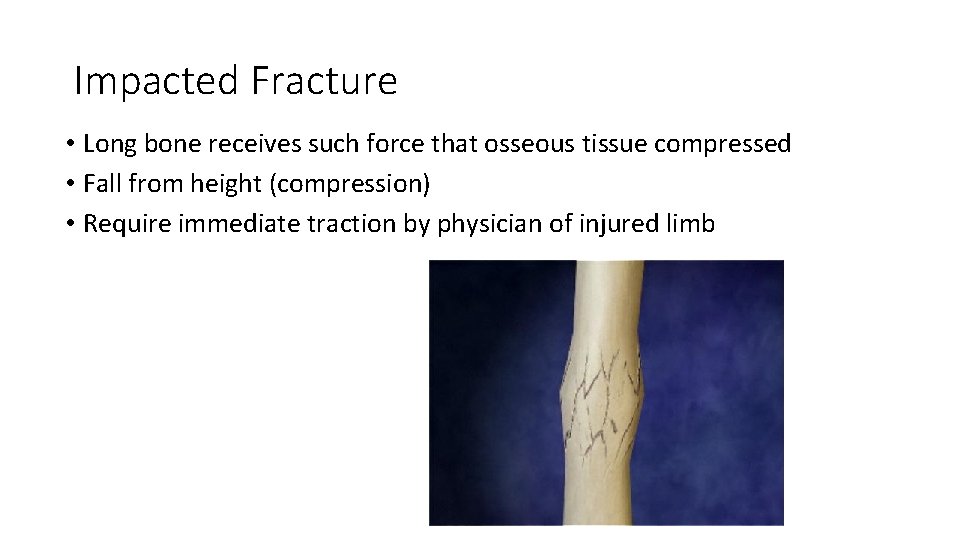 Impacted Fracture

• Long bone receives such force that osseous tissue compressed
• Fall from height (compression)
• Require immediate traction by physician of injured limb